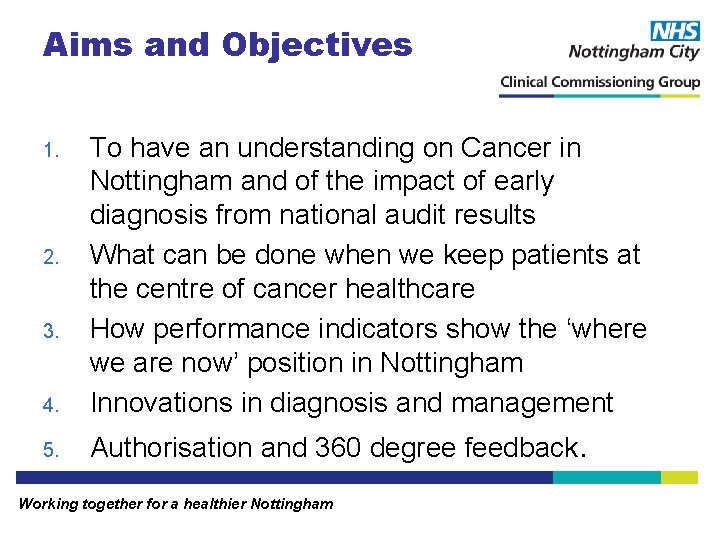 Aims and Objectives

NHS
Nottingham City
Clinical Commissioning Group

1. To have an understanding on Cancer in Nottingham and of the impact of early diagnosis from national audit results
2. What can be done when we keep patients at the centre of cancer healthcare
3. How performance indicators show the ‘where we are now’ position in Nottingham
4. Innovations in diagnosis and management
5. Authorisation and 360 degree feedback.

Working together for a healthier Nottingham